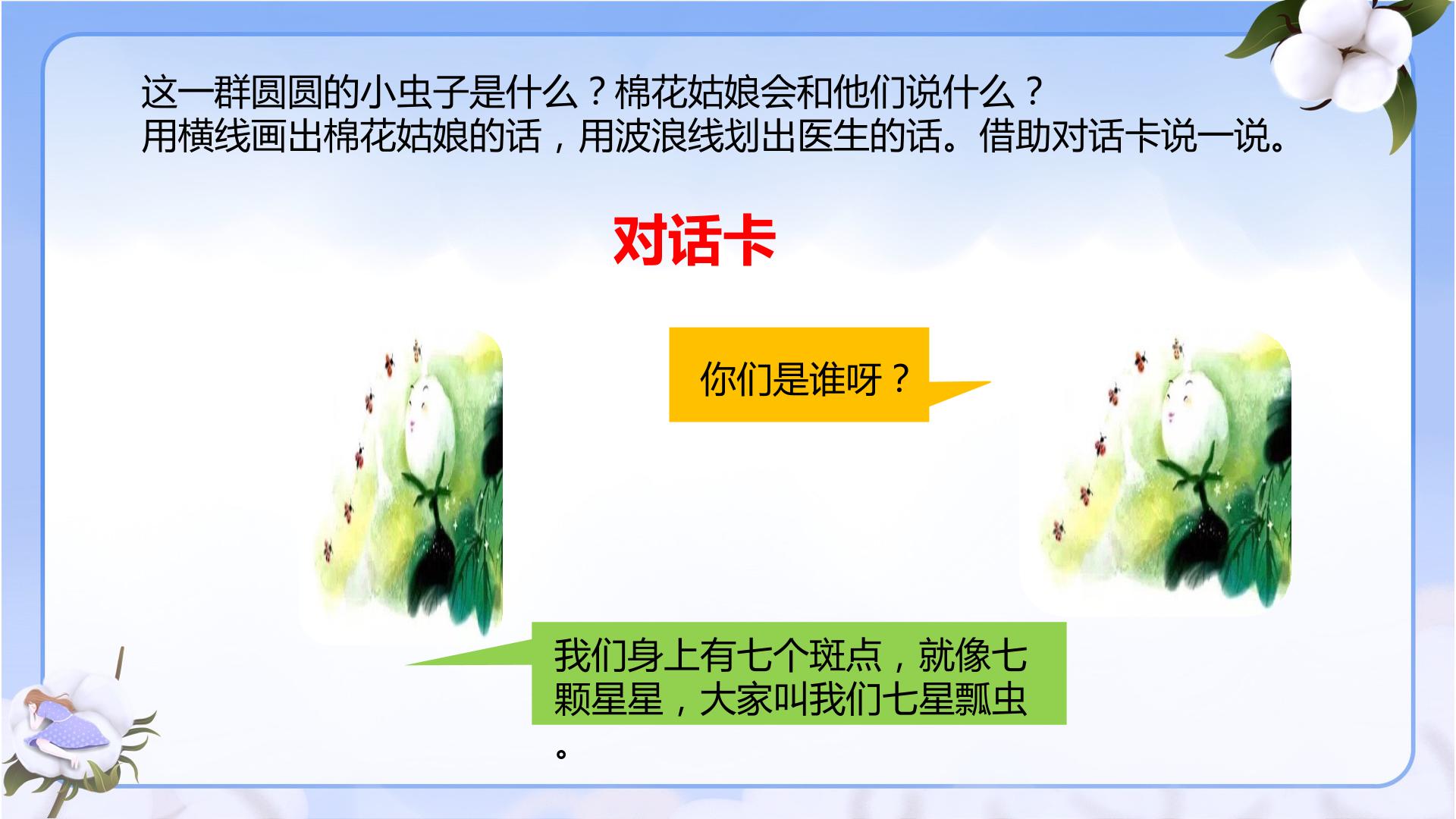 这一群圆圆的小虫子是什么？棉花姑娘会和他们说什么？
用横线画出棉花姑娘的话，用波浪线划出医生的话。借助对话卡说一说。

对话卡

你们是谁呀？

我们身上有七个斑点，就像七颗星星，大家叫我们七星瓢虫。